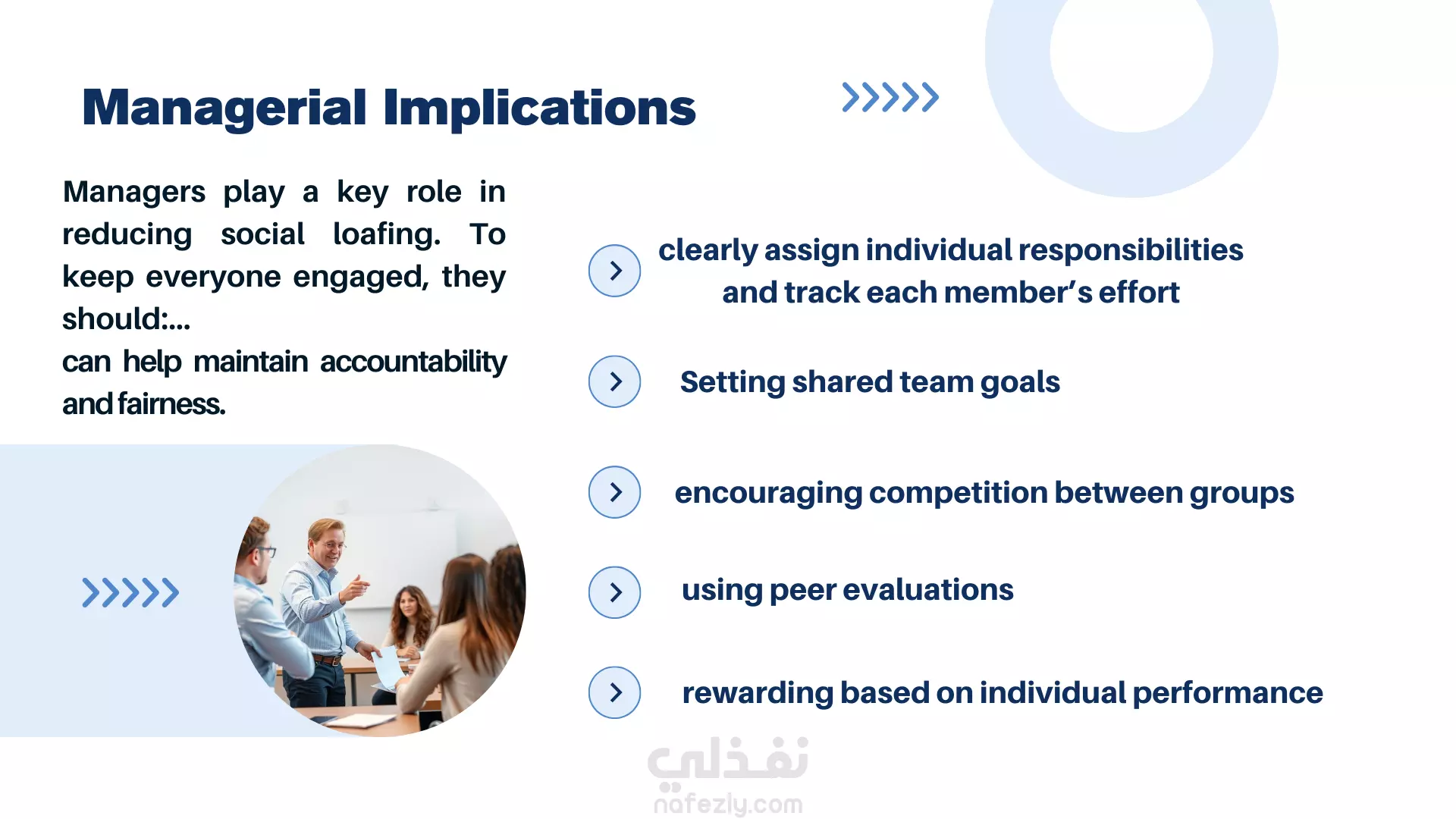 Managerial Implications

Managers play a key role in reducing social loafing. To keep everyone engaged, they should:...
can help maintain accountability and fairness.

clearly assign individual responsibilities and track each member's effort

Setting shared team goals

encouraging competition between groups

using peer evaluations

rewarding based on individual performance

نفذلي
nafezly.com